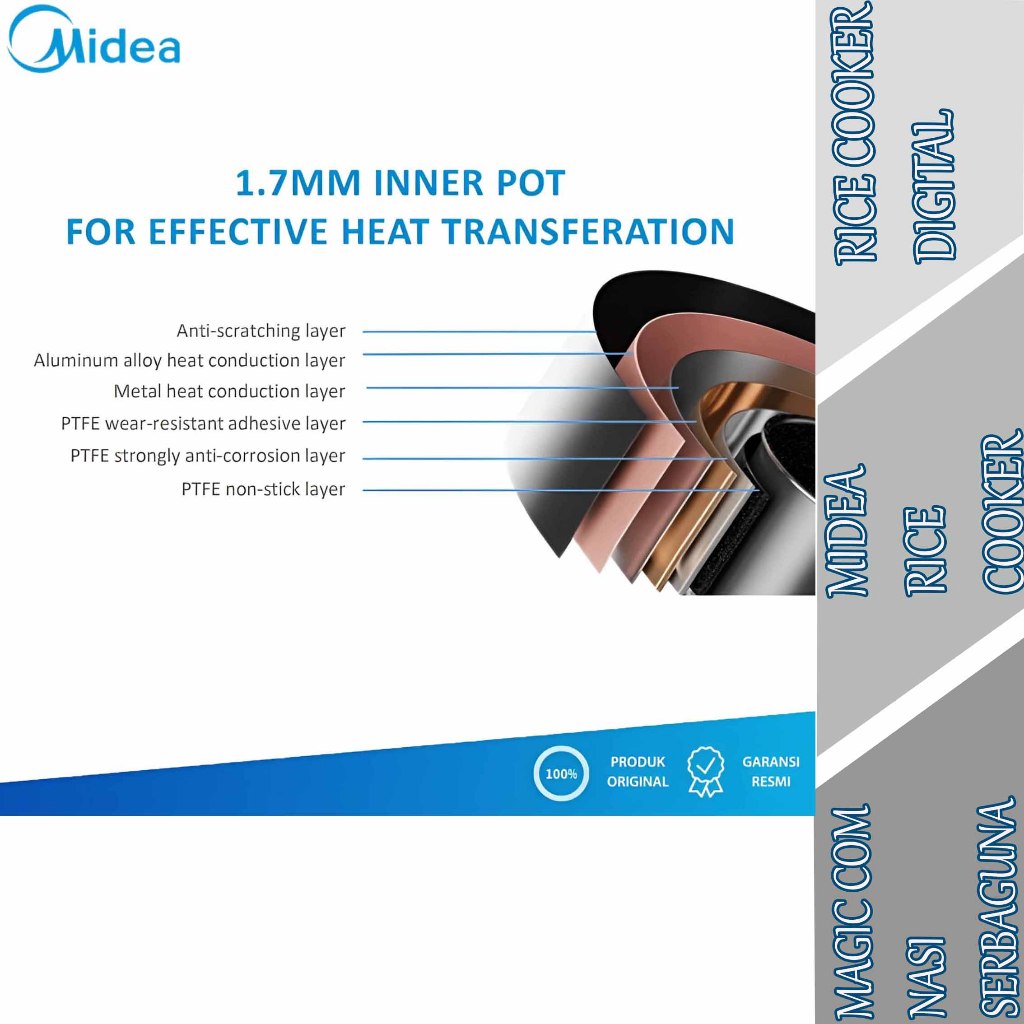 Midea

1.7MM INNER POT
FOR EFFECTIVE HEAT TRANSFERATION

Anti-scratching layer
Aluminum alloy heat conduction layer
Metal heat conduction layer
PTFE wear-resistant adhesive layer
PTFE strongly anti-corrosion layer
PTFE non-stick layer

100%
PRODUK ORIGINAL
GARANSI RESMI

RICE COOKER
DIGITAL

MIDEA
RICE
COOKER

MAGIC COM
NASI
SERBAGUNA